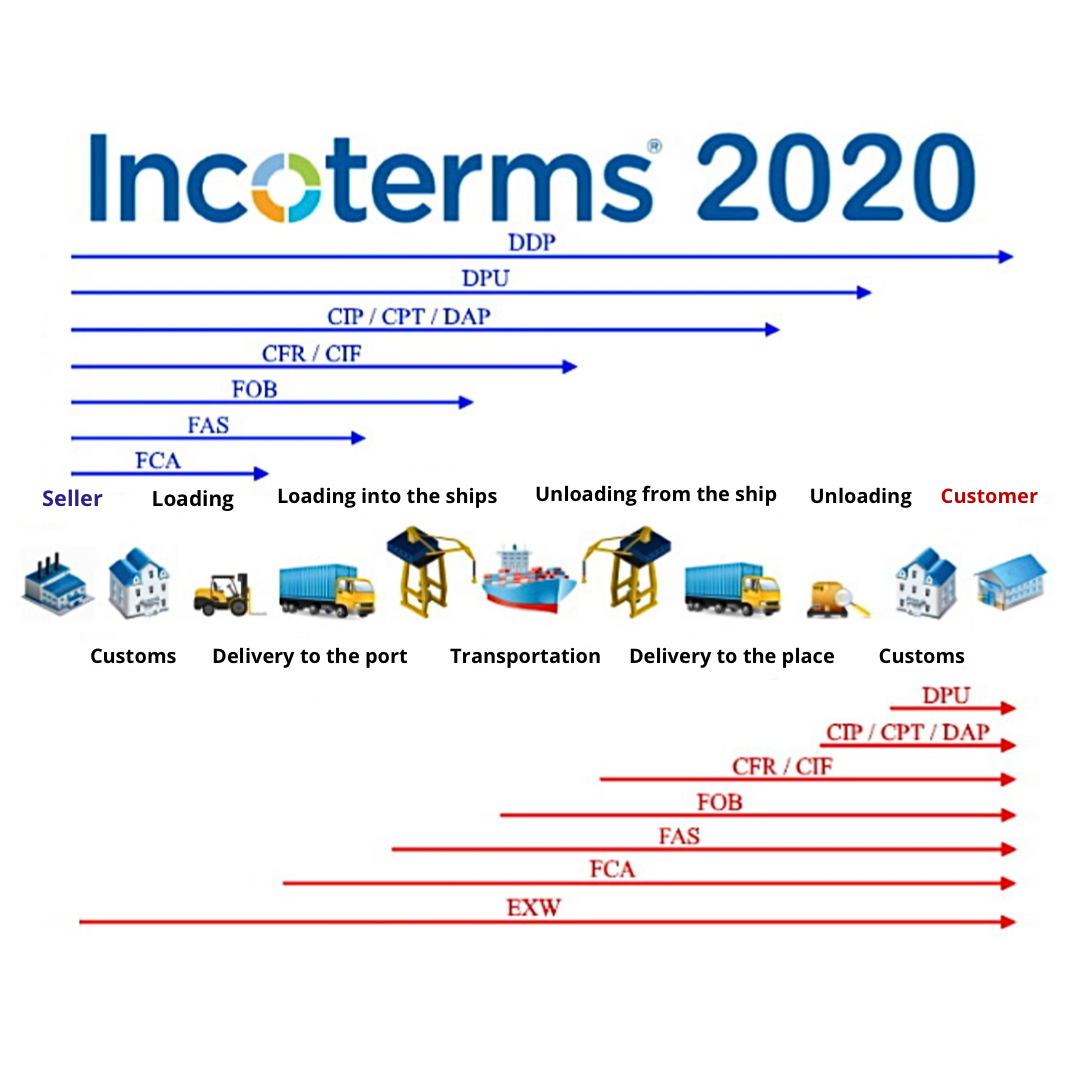 Incoterms® 2020

DDP
DPU
CIP / CPT / DAP
CFR / CIF
FOB
FAS
FCA

Seller Loading Loading into the ships Unloading from the ship Unloading Customer

Customs Delivery to the port Transportation Delivery to the place Customs

DPU
CIP / CPT / DAP
CFR / CIF
FOB
FAS
FCA
EXW